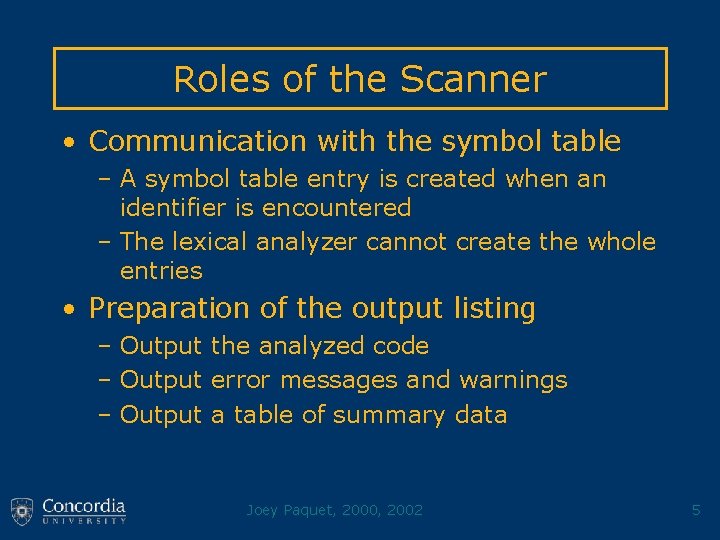 Roles of the Scanner

• Communication with the symbol table
– A symbol table entry is created when an identifier is encountered
– The lexical analyzer cannot create the whole entries

• Preparation of the output listing
– Output the analyzed code
– Output error messages and warnings
– Output a table of summary data

Concordia UNIVERSITY

Joey Paquet, 2000, 2002

5